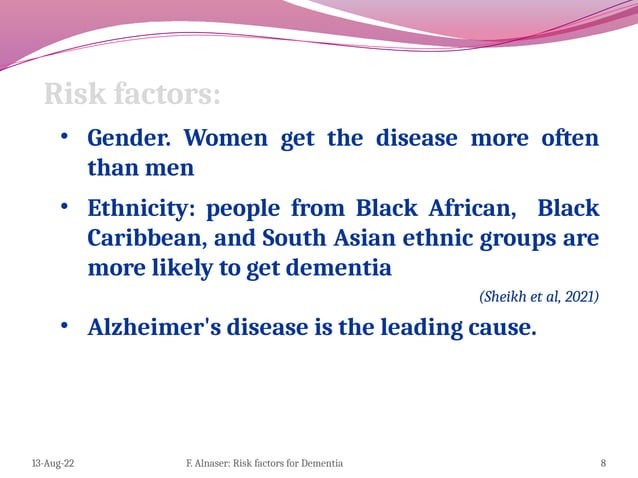 Risk factors:

• Gender. Women get the disease more often than men

• Ethnicity: people from Black African, Black Caribbean, and South Asian ethnic groups are more likely to get dementia

(Sheikh et al, 2021)

• Alzheimer's disease is the leading cause.

13-Aug-22

F. Alnaser: Risk factors for Dementia

8